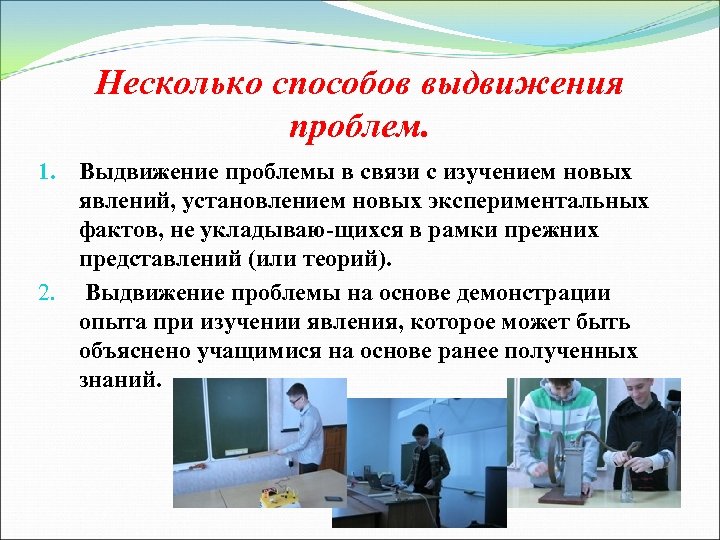 Несколько способов выдвижения проблем.

1. Выдвижение проблемы в связи с изучением новых явлений, установлением новых экспериментальных фактов, не укладываю-щихся в рамки прежних представлений (или теорий).

2. Выдвижение проблемы на основе демонстрации опыта при изучении явления, которое может быть объяснено учащимися на основе ранее полученных знаний.